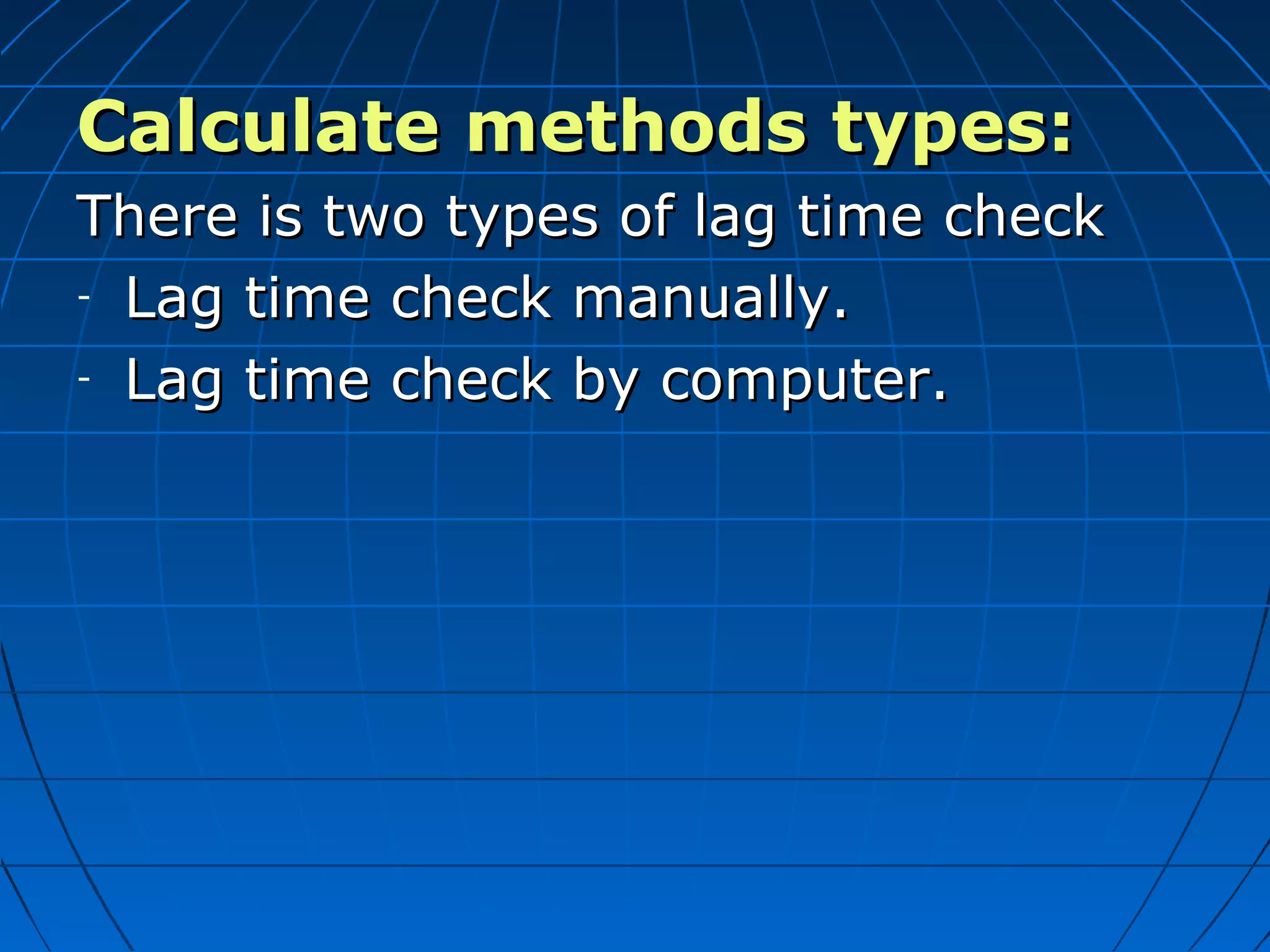 Calculate methods types:

There is two types of lag time check

- Lag time check manually.
- Lag time check by computer.